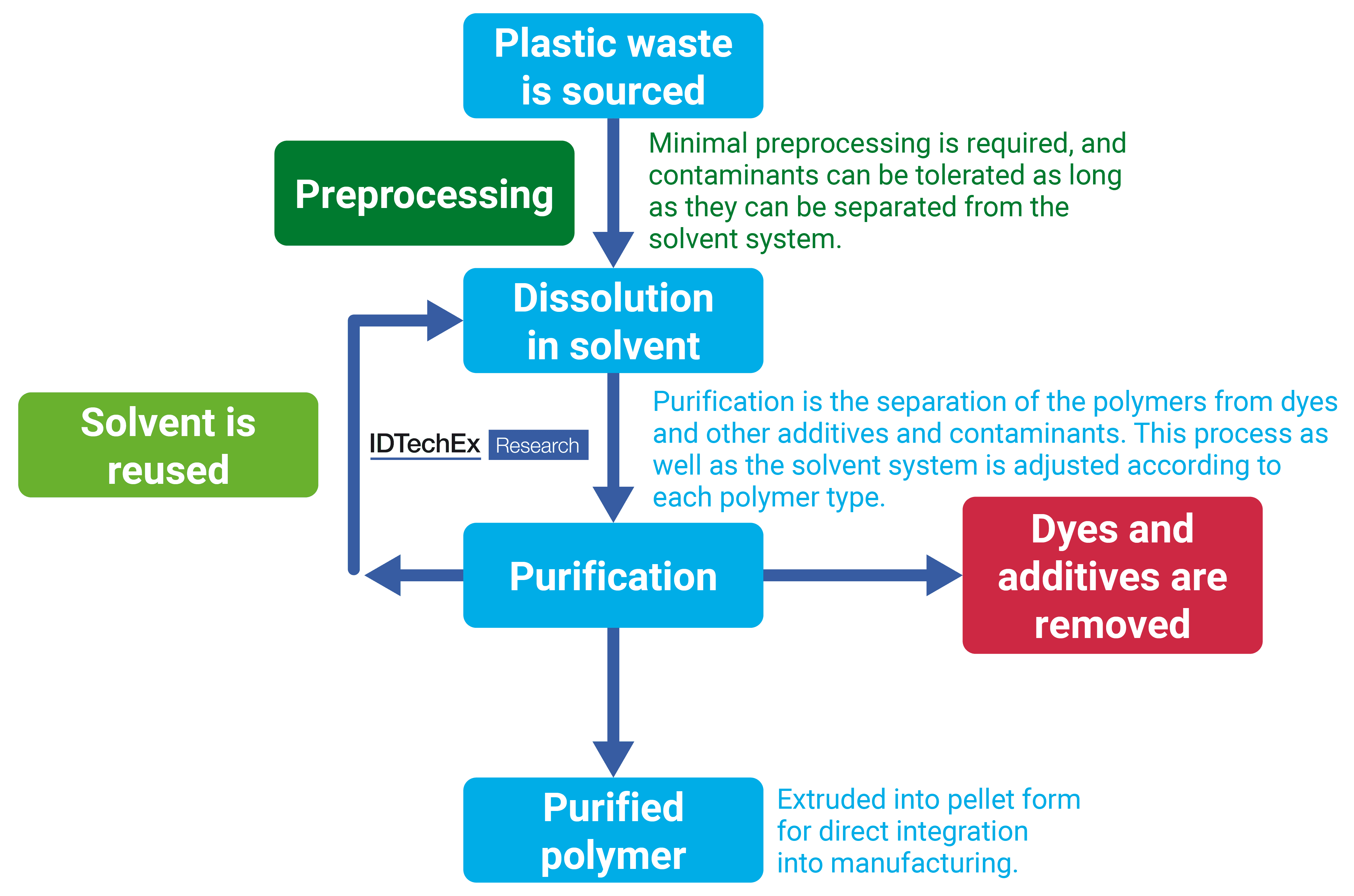 Plastic waste is sourced

Preprocessing

Minimal preprocessing is required, and contaminants can be tolerated as long as they can be separated from the solvent system.

Dissolution in solvent

Solvent is reused

IDTechEx Research

Purification is the separation of the polymers from dyes and other additives and contaminants. This process as well as the solvent system is adjusted according to each polymer type.

Purification

Dyes and additives are removed

Purified polymer

Extruded into pellet form for direct integration into manufacturing.